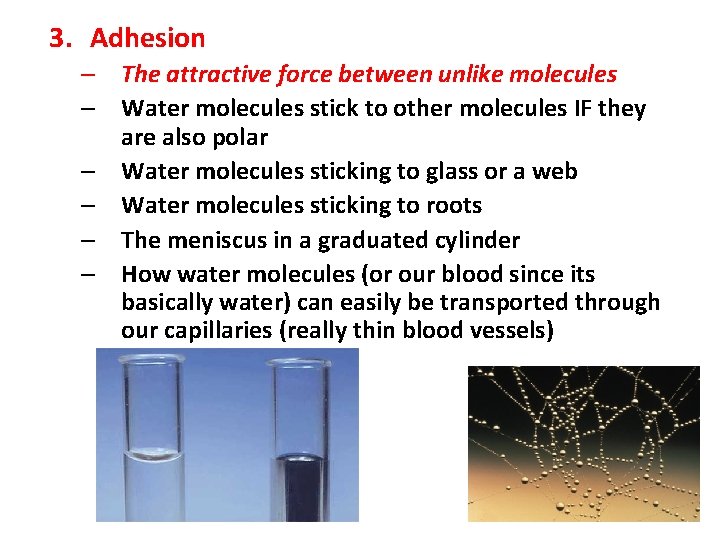 3. Adhesion

– The attractive force between unlike molecules
– Water molecules stick to other molecules IF they are also polar
– Water molecules sticking to glass or a web
– Water molecules sticking to roots
– The meniscus in a graduated cylinder
– How water molecules (or our blood since its basically water) can easily be transported through our capillaries (really thin blood vessels)